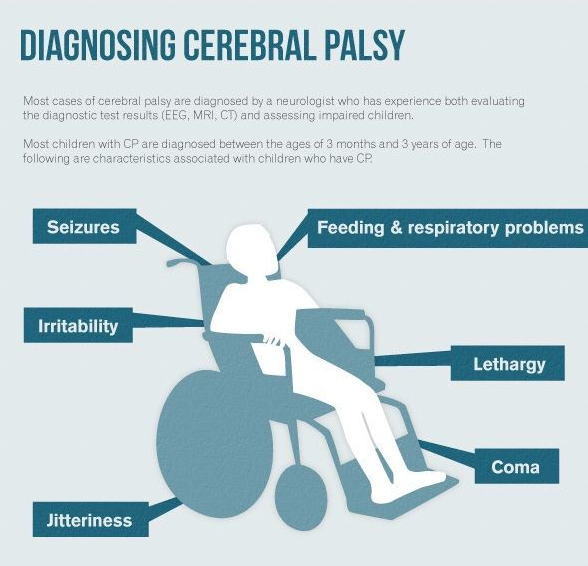 DIAGNOSING CEREBRAL PALSY

Most cases of cerebral palsy are diagnosed by a neurologist who has experience both evaluating the diagnostic test results (EEG, MRI, CT) and assessing impaired children.

Most children with CP are diagnosed between the ages of 3 months and 3 years of age. The following are characteristics associated with children who have CP.

Seizures

Feeding & respiratory problems

Irritability

Lethargy

Coma

Jitteriness